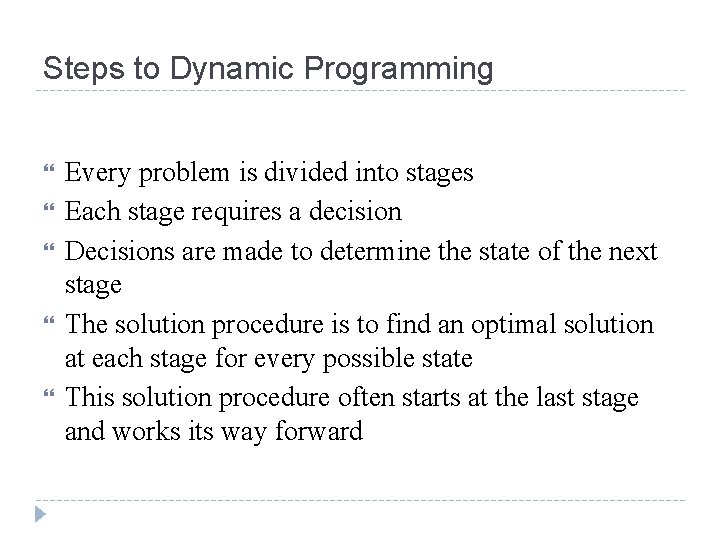 Steps to Dynamic Programming

“ Every problem is divided into stages

“ Each stage requires a decision

“ Decisions are made to determine the state of the next stage

“ The solution procedure is to find an optimal solution at each stage for every possible state

“ This solution procedure often starts at the last stage and works its way forward